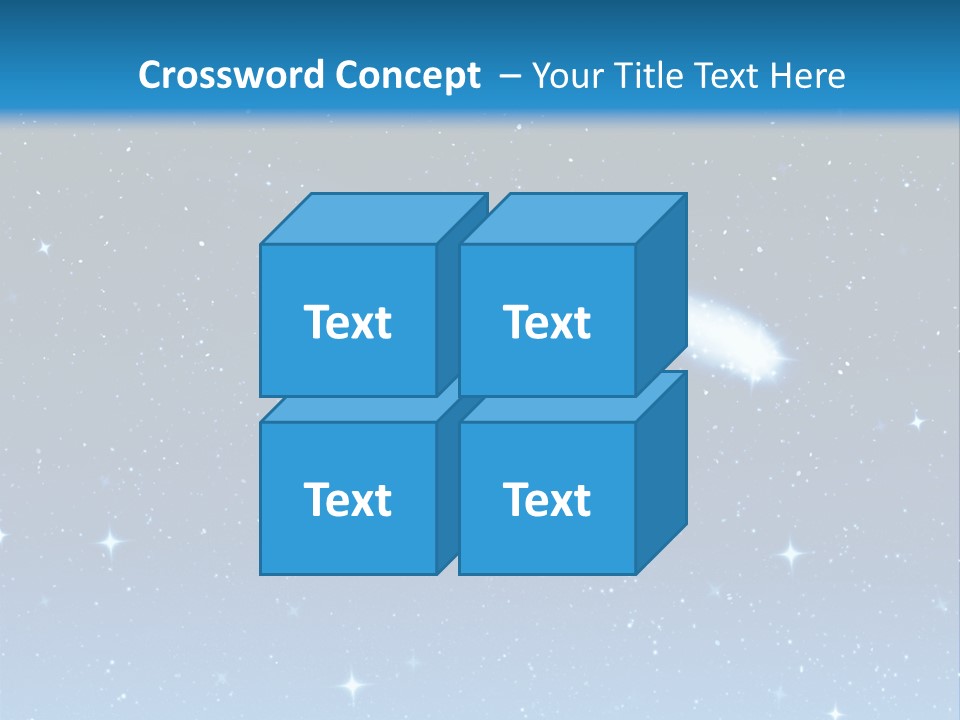 Crossword Concept – Your Title Text Here

Text

Text

Text

Text